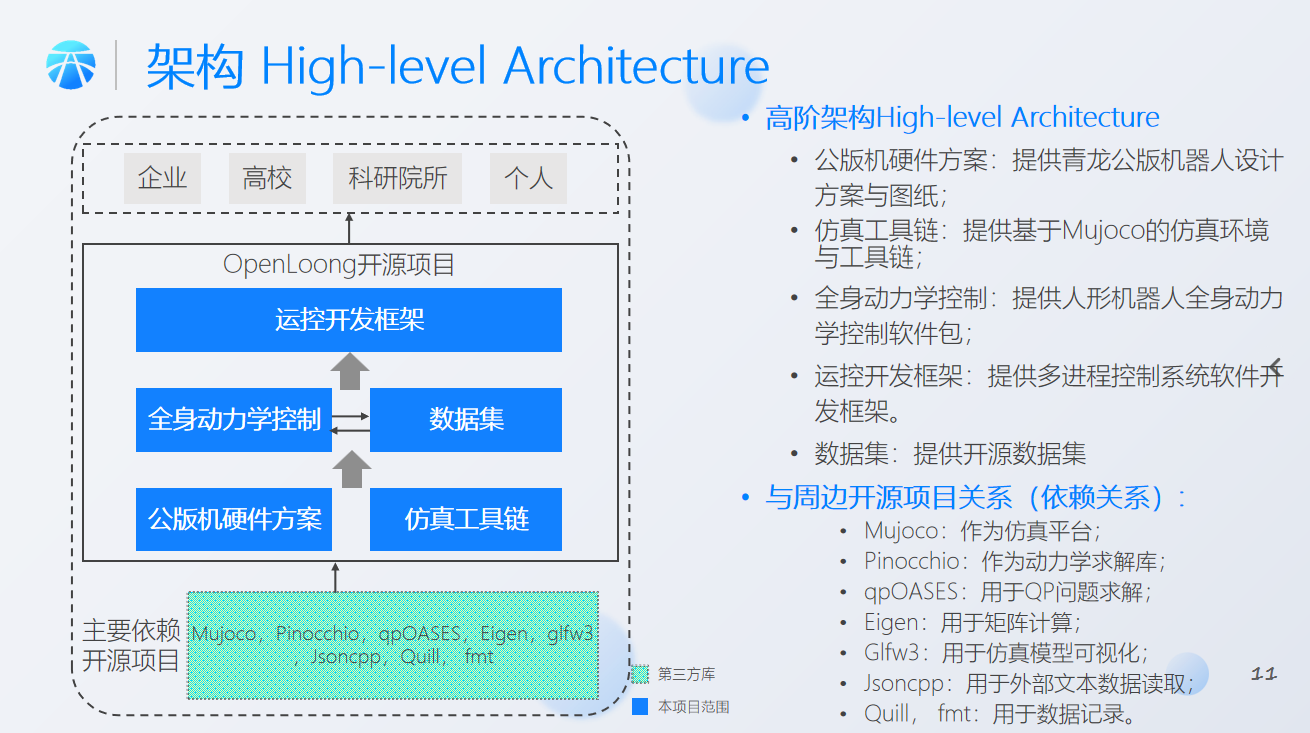 架构 High-level Architecture

企业
高校
科研院所
个人

OpenLoong开源项目

运控开发框架

全身动力学控制
数据集

公版机硬件方案
仿真工具链

主要依赖开源项目

Mujoco，Pinocchio，qpOASES，Eigen，glfw3，Jsoncpp，Quill， fmt

第三方库
本项目范围

• 高阶架构High-level Architecture
• 公版机硬件方案：提供青龙公版机器人设计方案与图纸；
• 仿真工具链：提供基于Mujoco的仿真环境与工具链；
• 全身动力学控制：提供人形机器人全身动力学控制软件包；
• 运控开发框架：提供多进程控制系统软件开发框架。
• 数据集：提供开源数据集

• 与周边开源项目关系（依赖关系）：
• Mujoco：作为仿真平台；
• Pinocchio：作为动力学求解库；
• qpOASES：用于QP问题求解；
• Eigen：用于矩阵计算；
• Glfw3：用于仿真模型可视化；
• Jsoncpp：用于外部文本数据读取；
• Quill， fmt：用于数据记录。

11